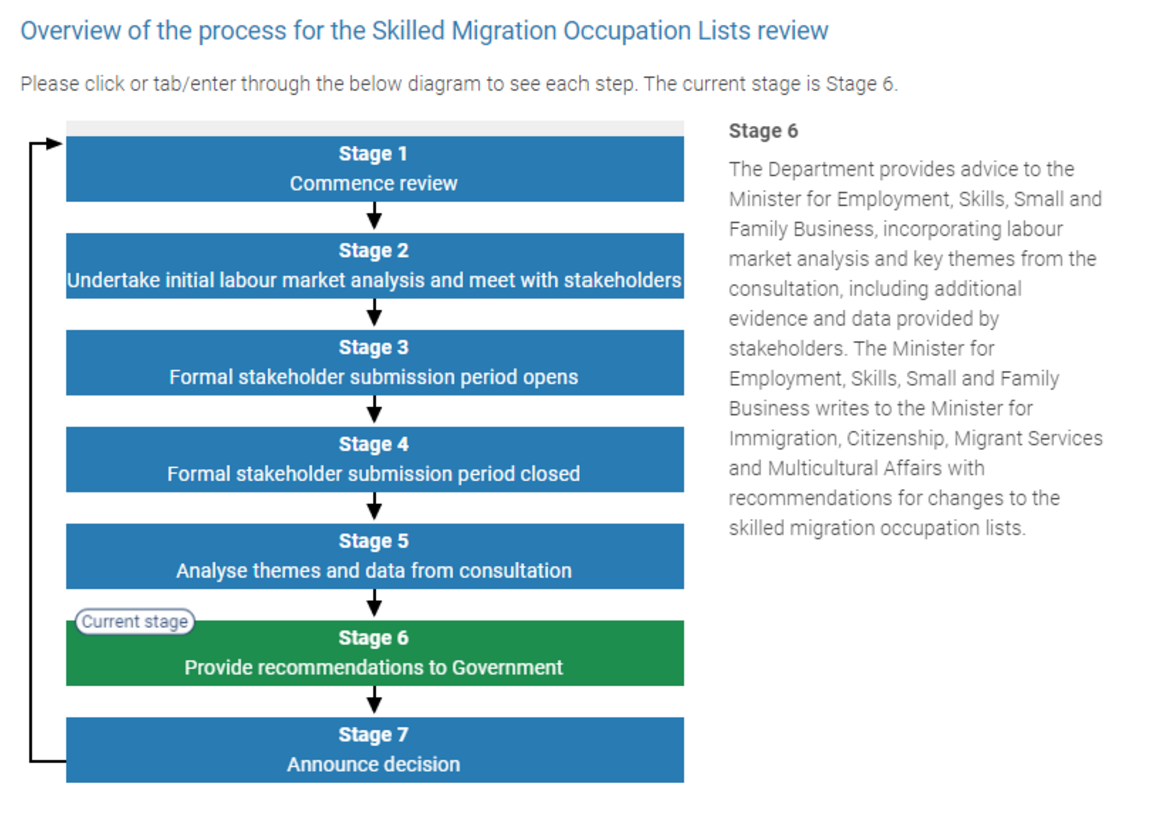 Overview of the process for the Skilled Migration Occupation Lists review

Please click or tab/enter through the below diagram to see each step. The current stage is Stage 6.

Stage 1
Commence review

Stage 2
Undertake initial labour market analysis and meet with stakeholders

Stage 3
Formal stakeholder submission period opens

Stage 4
Formal stakeholder submission period closed

Stage 5
Analyse themes and data from consultation

Current stage
Stage 6
Provide recommendations to Government

Stage 7
Announce decision

Stage 6

The Department provides advice to the Minister for Employment, Skills, Small and Family Business, incorporating labour market analysis and key themes from the consultation, including additional evidence and data provided by stakeholders. The Minister for Employment, Skills, Small and Family Business writes to the Minister for Immigration, Citizenship, Migrant Services and Multicultural Affairs with recommendations for changes to the skilled migration occupation lists.